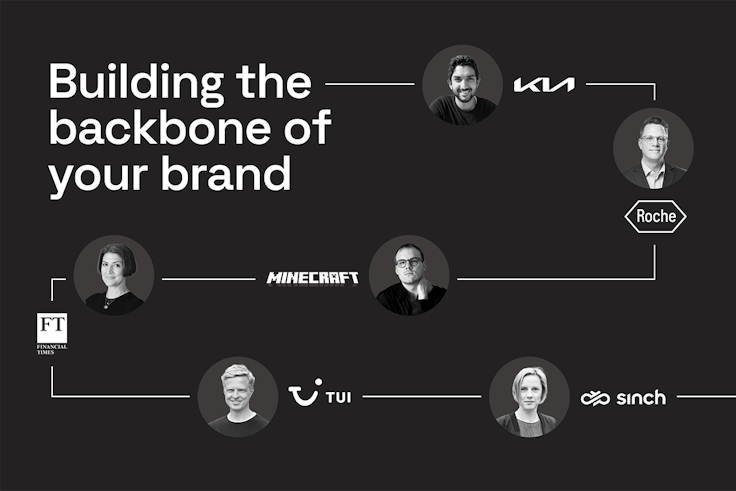 Building the backbone of your brand

KIA

Roche

MINECRAFT

FT
FINANCIAL TIMES

TUI

sinch